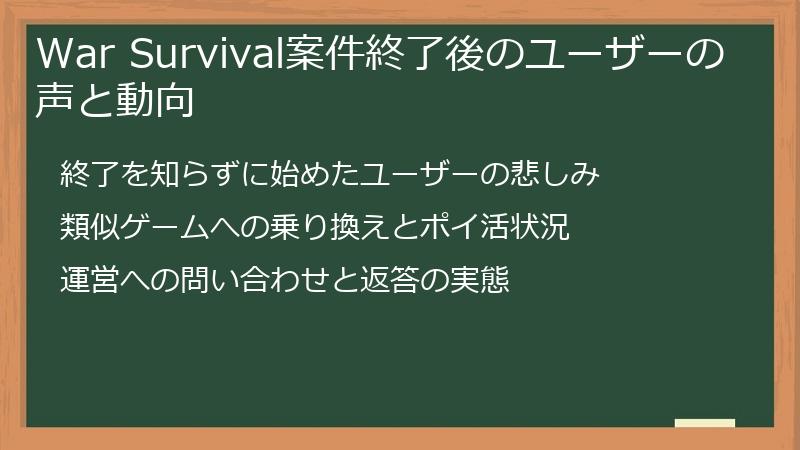 War Survival案件終了後のユーザーの声と動向

終了を知らずに始めたユーザーの悲しみ

類似ゲームへの乗り換えとポイ活状況

運営への問い合わせと返答の実態